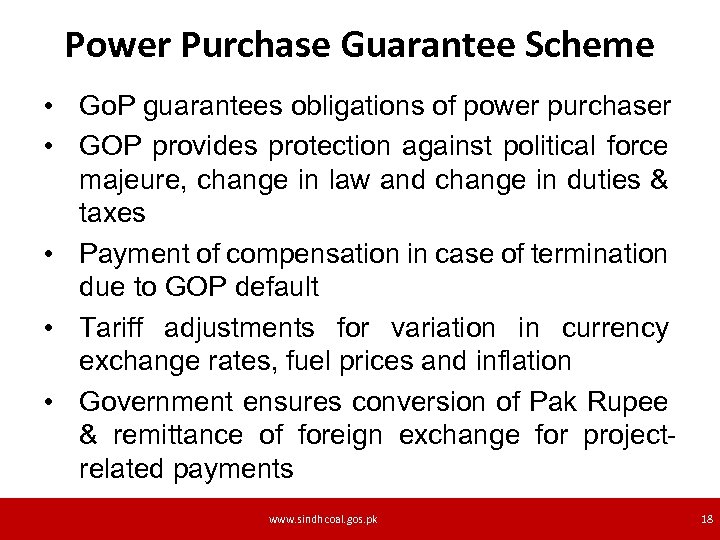 Power Purchase Guarantee Scheme

• GoP guarantees obligations of power purchaser

• GOP provides protection against political force majeure, change in law and change in duties & taxes

• Payment of compensation in case of termination due to GOP default

• Tariff adjustments for variation in currency exchange rates, fuel prices and inflation

• Government ensures conversion of Pak Rupee & remittance of foreign exchange for project-related payments

www.sindhcoal.gos.pk

18